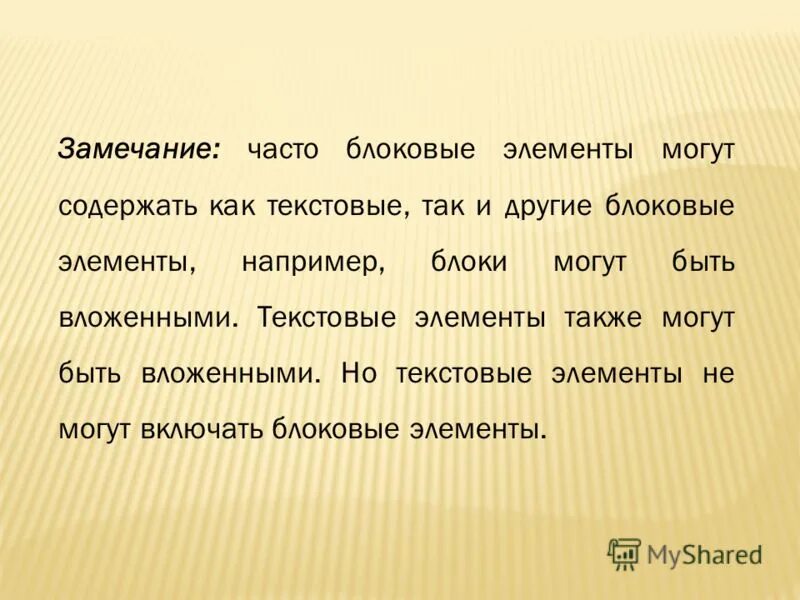 Замечание: часто блоковые элементы могут содержать как текстовые, так и другие блоковые элементы, например, блоки могут быть вложенными. Текстовые элементы также могут быть вложенными. Но текстовые элементы не могут включать блоковые элементы.

MyShared